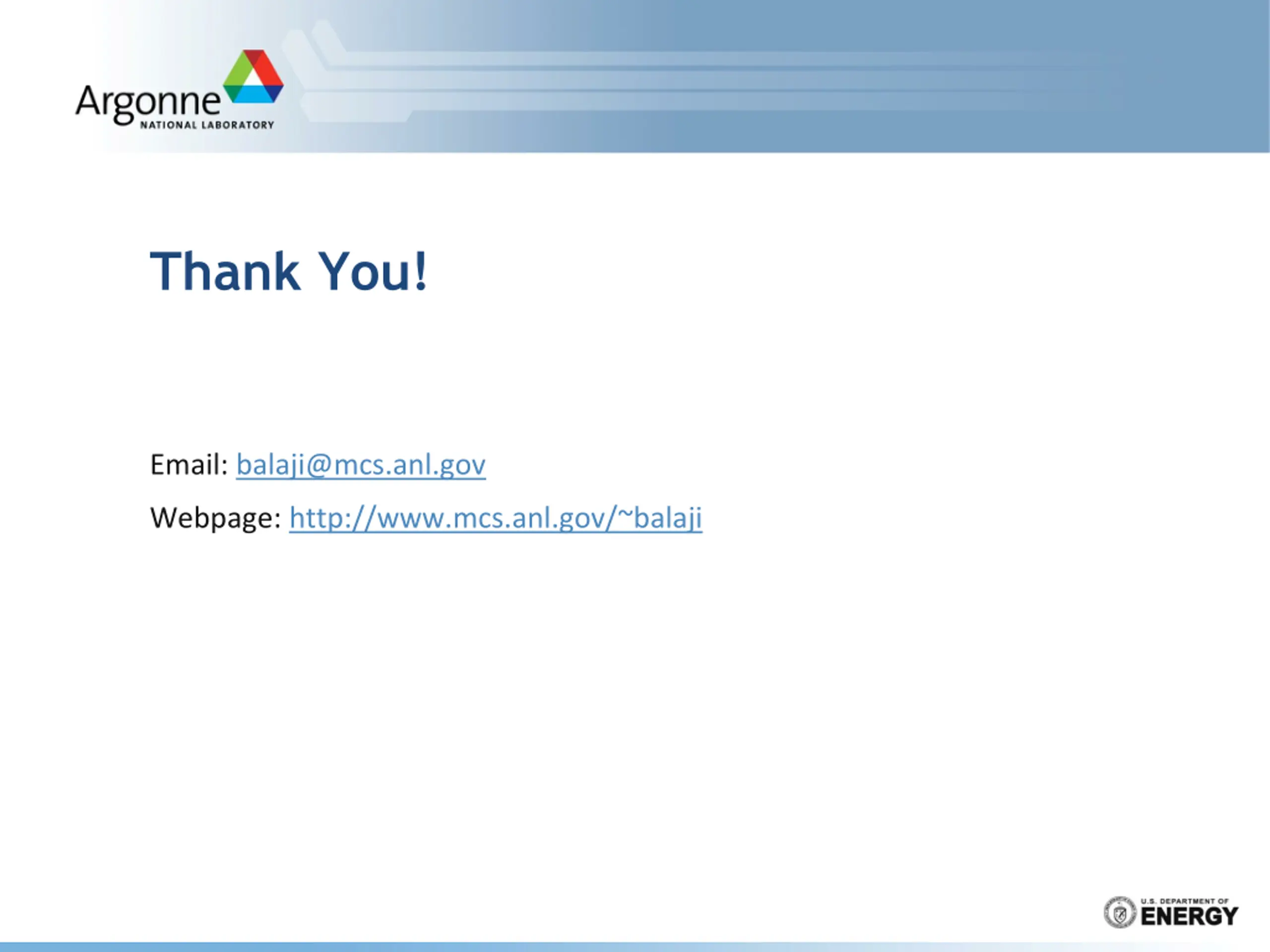 Argonne
NATIONAL LABORATORY

Thank You!

Email: balaji@mcs.anl.gov

Webpage: http://www.mcs.anl.gov/~balaji

U.S. DEPARTMENT OF
ENERGY